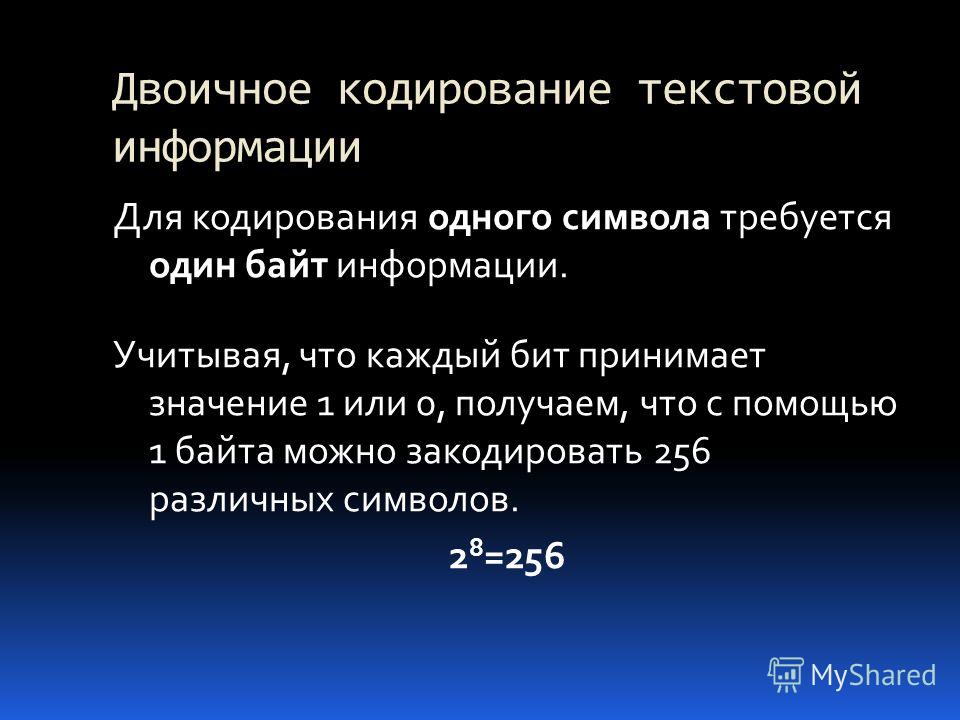 Двоичное кодирование текстовой информации

Для кодирования одного символа требуется один байт информации.

Учитывая, что каждый бит принимает значение 1 или 0, получаем, что с помощью 1 байта можно закодировать 256 различных символов.

$2^8=256$

MyShared